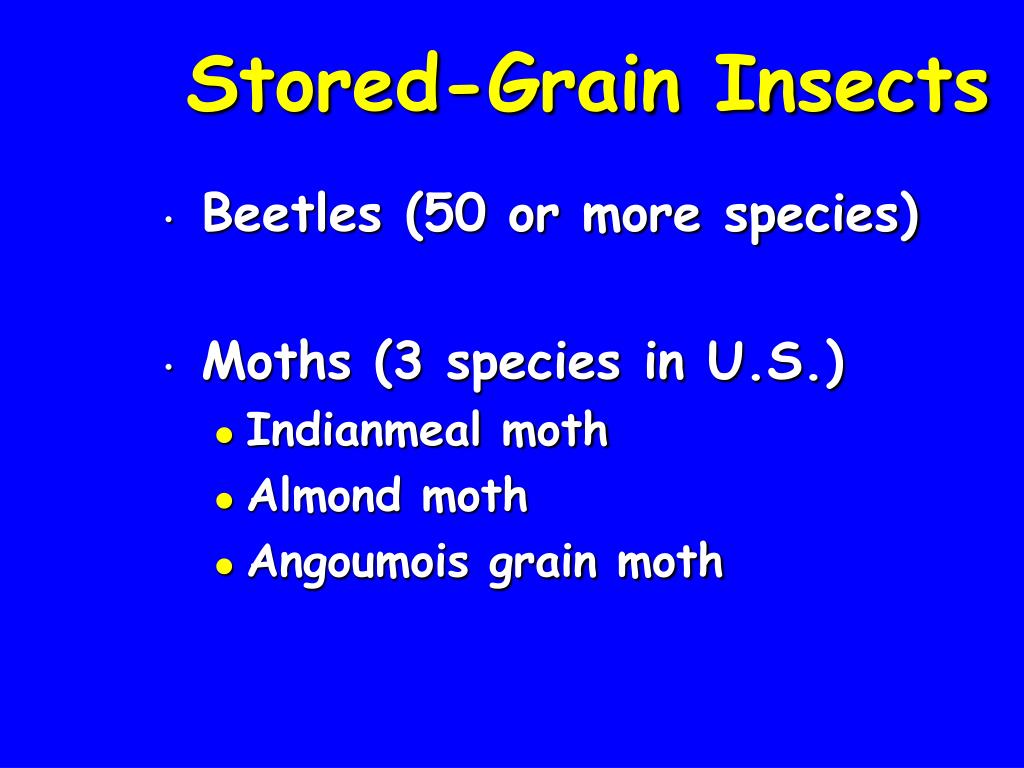 Stored-Grain Insects

• Beetles (50 or more species)

• Moths (3 species in U.S.)
  • Indianmeal moth
  • Almond moth
  • Angoumois grain moth